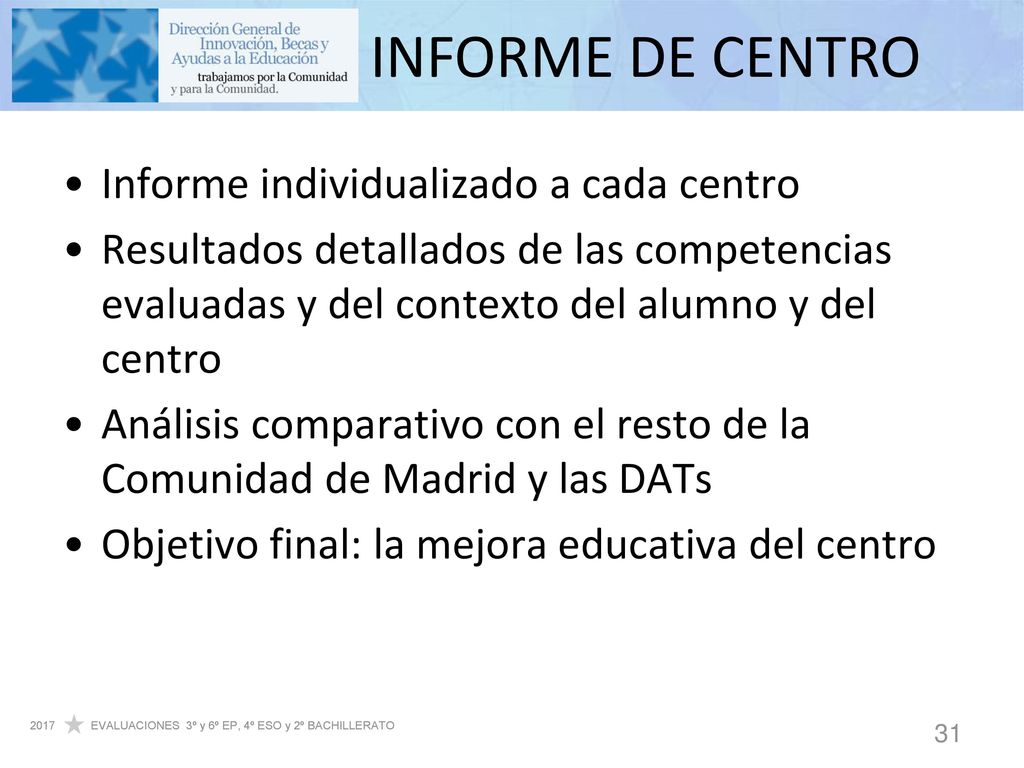 Dirección General de Innovación, Becas y Ayudas a la Educación
trabajamos por la Comunidad y para la Comunidad.

INFORME DE CENTRO

• Informe individualizado a cada centro
• Resultados detallados de las competencias evaluadas y del contexto del alumno y del centro
• Análisis comparativo con el resto de la Comunidad de Madrid y las DATs
• Objetivo final: la mejora educativa del centro

2017 EVALUACIONES 3º y 6º EP, 4º ESO y 2º BACHILLERATO

31